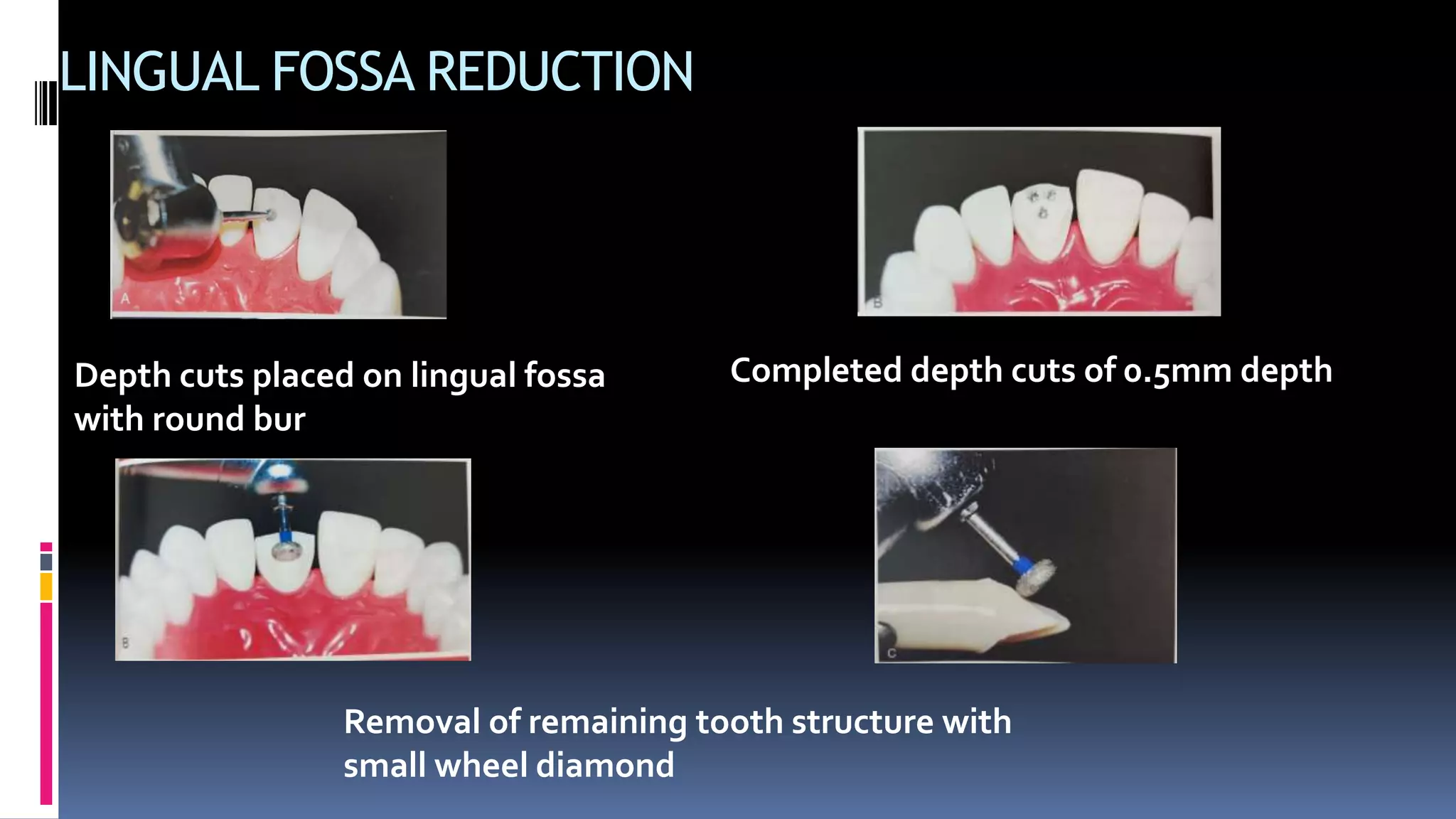 LINGUAL FOSSA REDUCTION

A

B

Depth cuts placed on lingual fossa with round bur

Completed depth cuts of 0.5mm depth

B

C

Removal of remaining tooth structure with small wheel diamond